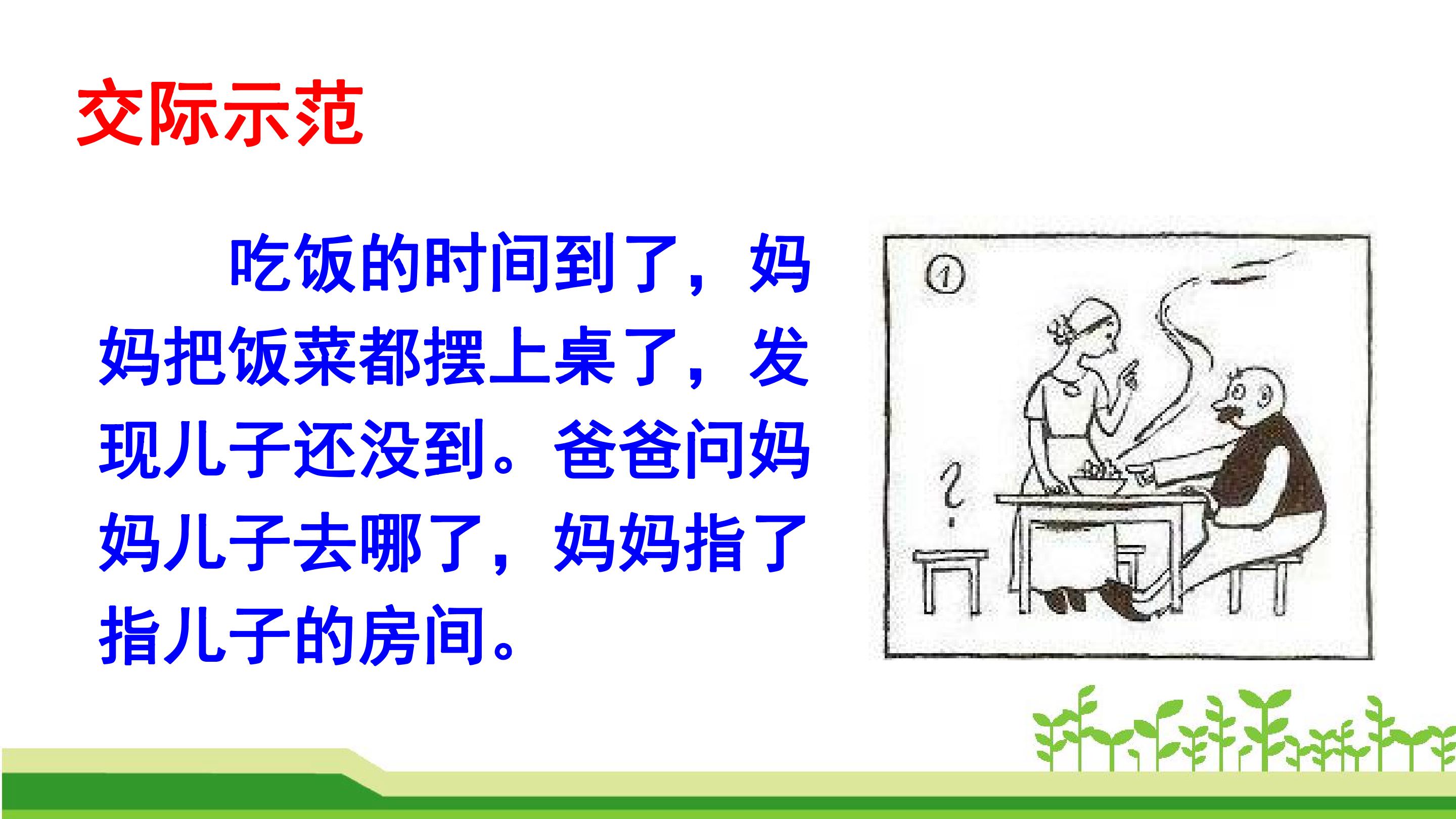 交际示范

吃饭的时间到了，妈妈把饭菜都摆上桌了，发现儿子还没到。爸爸问妈妈儿子去哪了，妈妈指了指儿子的房间。

①

?